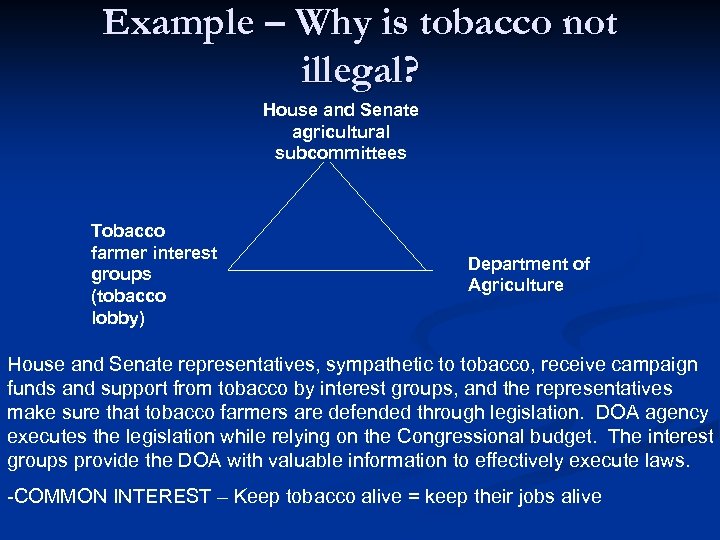 Example – Why is tobacco not illegal?

House and Senate agricultural subcommittees

Tobacco farmer interest groups (tobacco lobby)

Department of Agriculture

House and Senate representatives, sympathetic to tobacco, receive campaign funds and support from tobacco by interest groups, and the representatives make sure that tobacco farmers are defended through legislation. DOA agency executes the legislation while relying on the Congressional budget. The interest groups provide the DOA with valuable information to effectively execute laws.

-COMMON INTEREST – Keep tobacco alive = keep their jobs alive